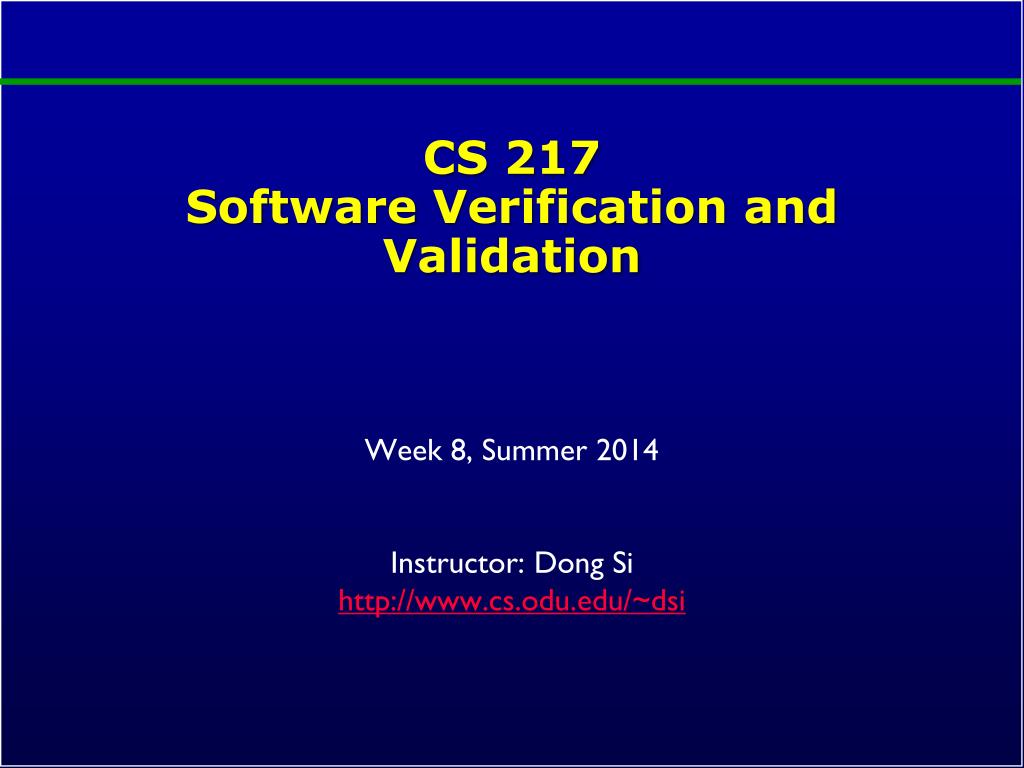 CS 217
Software Verification and Validation

Week 8, Summer 2014

Instructor: Dong Si
http://www.cs.odu.edu/~dsi